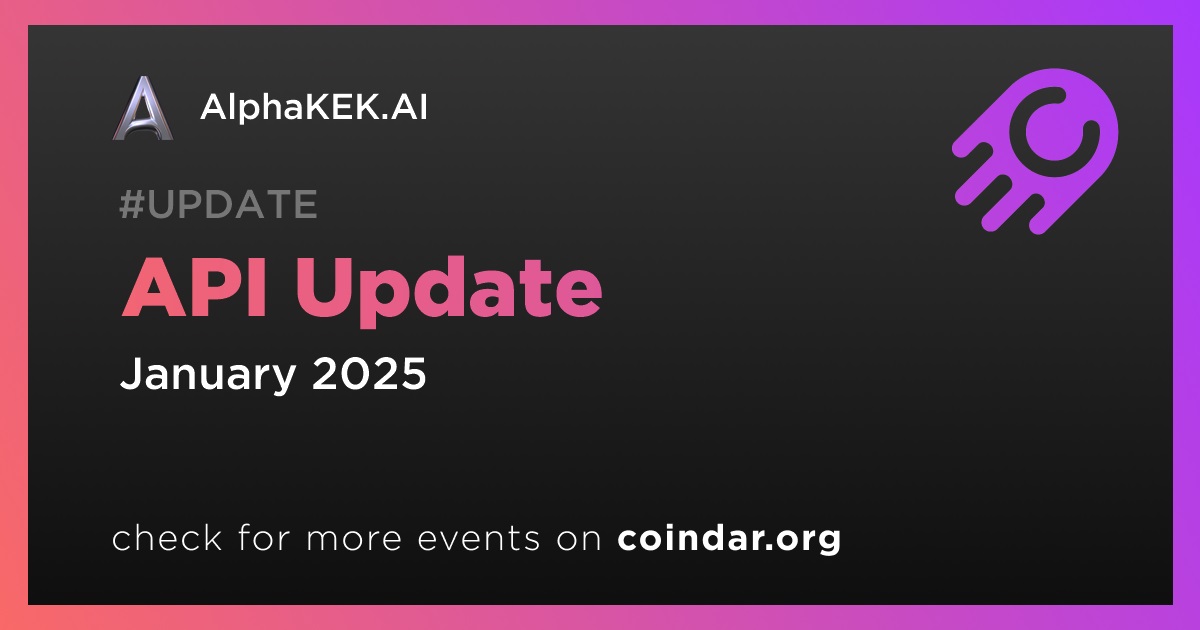 AlphaKEK.AI

#UPDATE

API Update

January 2025

check for more events on coindar.org